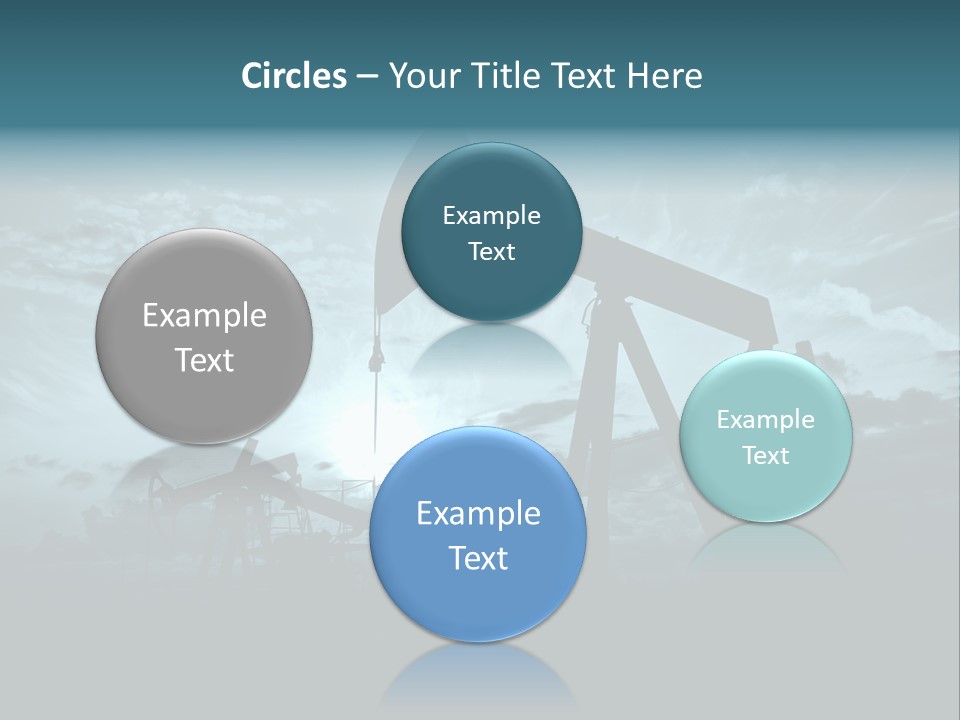 Circles – Your Title Text Here

Example Text

Example Text

Example Text

Example Text